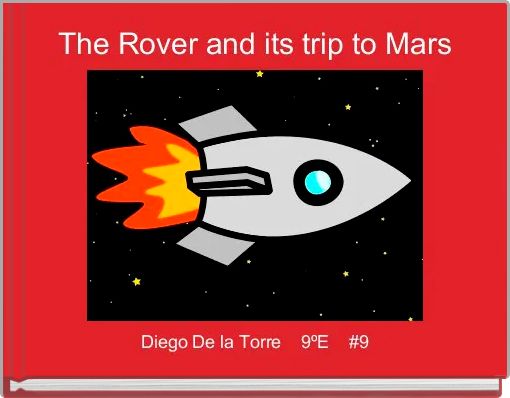 The Rover and its trip to Mars

Diego De la Torre 9ºE #9